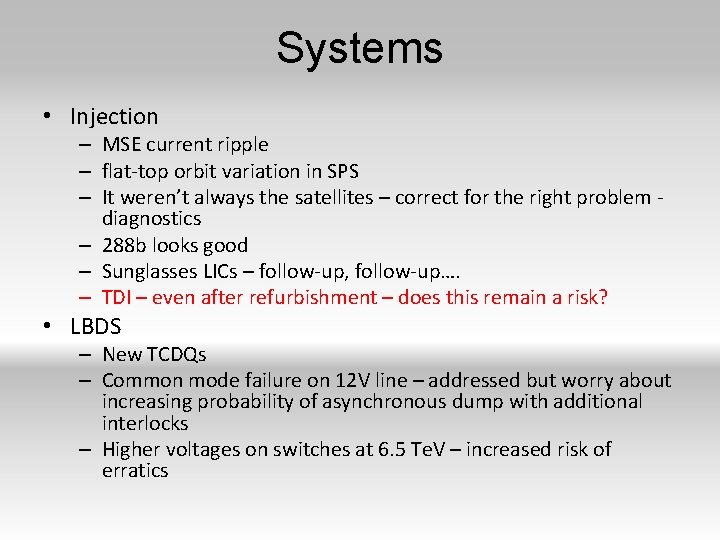 Systems

• Injection
– MSE current ripple
– flat-top orbit variation in SPS
– It weren't always the satellites – correct for the right problem - diagnostics
– 288b looks good
– Sunglasses LICs – follow-up, follow-up….
– TDI – even after refurbishment – does this remain a risk?
• LBDS
– New TCDQs
– Common mode failure on 12V line – addressed but worry about increasing probability of asynchronous dump with additional interlocks
– Higher voltages on switches at 6.5 TeV – increased risk of erratics